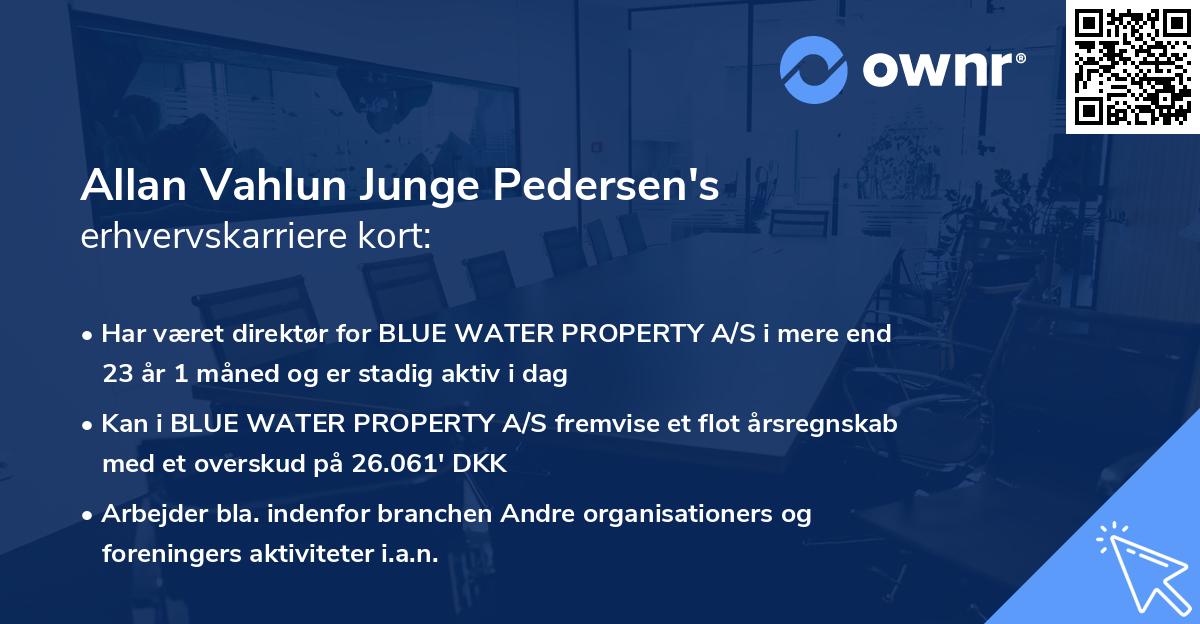 ownr®

Allan Vahlun Junge Pedersen's
erhvervskarriere kort:

• Har været direktør for BLUE WATER PROPERTY A/S i mere end 23 år 1 måned og er stadig aktiv i dag

• Kan i BLUE WATER PROPERTY A/S fremvise et flot årsregnskab med et overskud på 26.061' DKK

• Arbejder bla. indenfor branchen Andre organisationers og foreningers aktiviteter i.a.n.